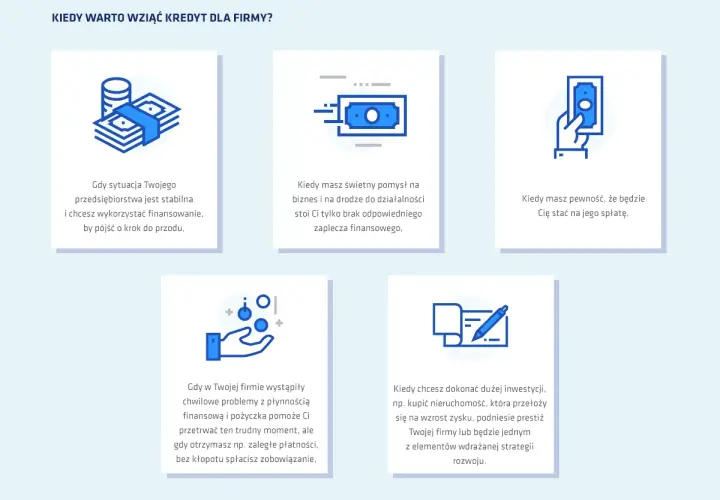 KIEDY WARTO WZIĄĆ KREDYT DLA FIRMY?

Gdy sytuacja Twojego przedsiębiorstwa jest stabilna i chcesz wykorzystać finansowanie, by pójść o krok do przodu.

Kiedy masz świetny pomysł na biznes i na drodze do działalności stoi Ci tylko brak odpowiedniego zaplecza finansowego.

Kiedy masz pewność, że będzie Cię stać na jego spłatę.

Gdy w Twojej firmie wystąpiły chwilowe problemy z płynnością finansową i pożyczka pomoże Ci przetrwać ten trudny moment, ale gdy otrzymasz np. zaległe płatności, bez kłopotu spłacisz zobowiązanie.

Kiedy chcesz dokonać dużej inwestycji, np. kupić nieruchomość, która przełoży się na wzrost zysku, podniesie prestiż Twojej firmy lub będzie jednym z elementów wdrażanej strategii rozwoju.